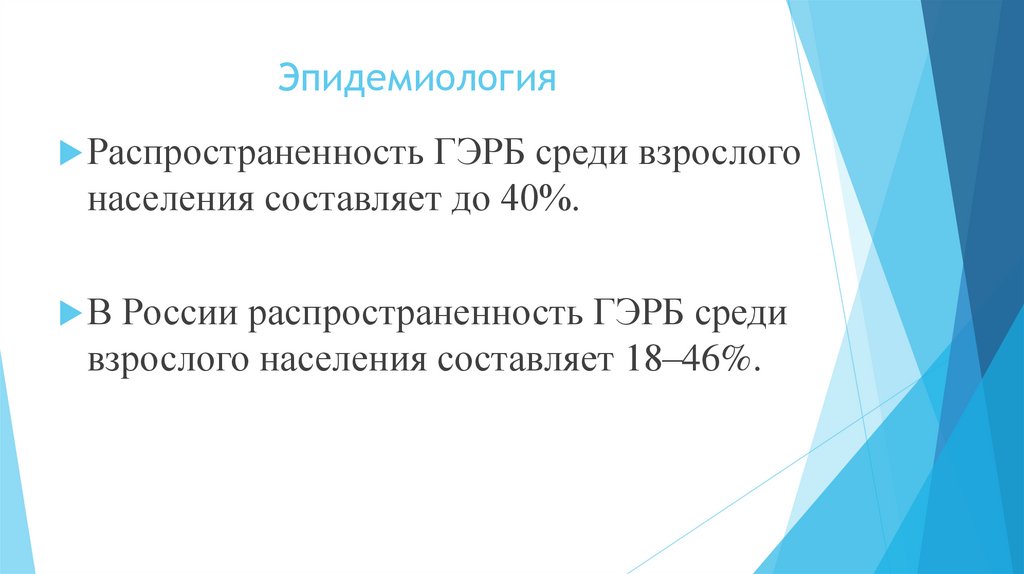 Эпидемиология

Распространенность ГЭРБ среди взрослого населения составляет до 40%.

В России распространенность ГЭРБ среди взрослого населения составляет 18–46%.